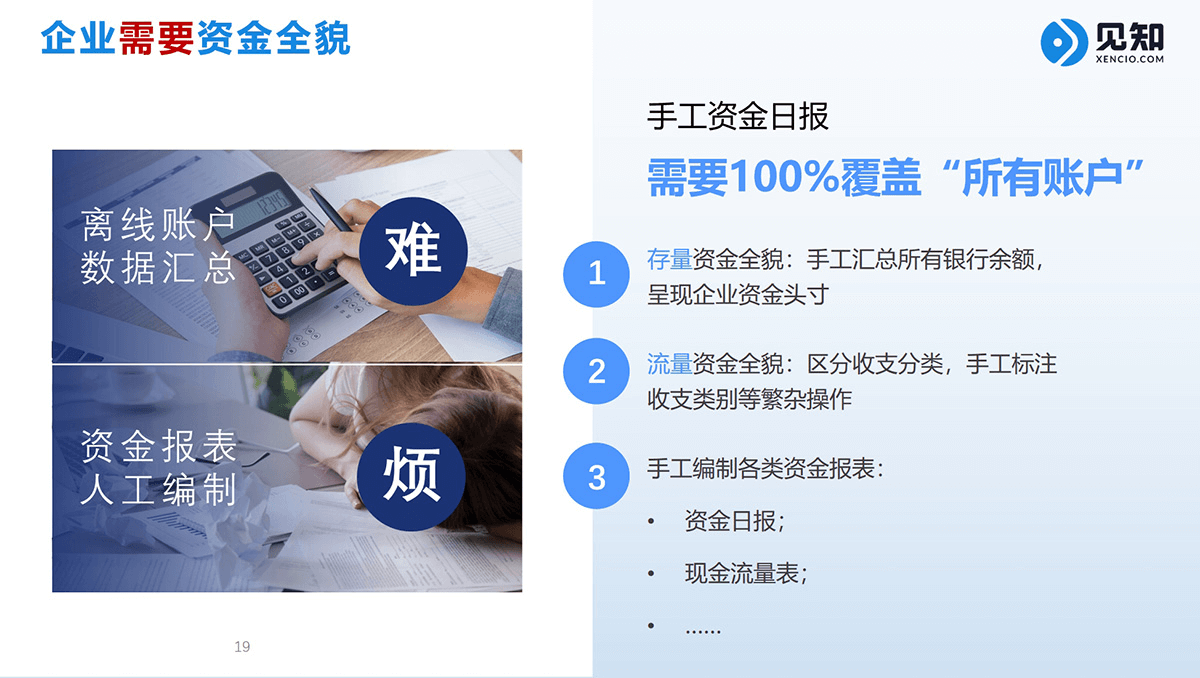 企业需要资金全貌

见知
XENCIO.COM

离线账户
数据汇总

难

资金报表
人工编制

烦

手工资金日报

需要100%覆盖“所有账户”

1 存量资金全貌：手工汇总所有银行余额，呈现企业资金头寸

2 流量资金全貌：区分收支分类，手工标注收支类别等繁杂操作

3 手工编制各类资金报表：

• 资金日报；

• 现金流量表；

• ……

19